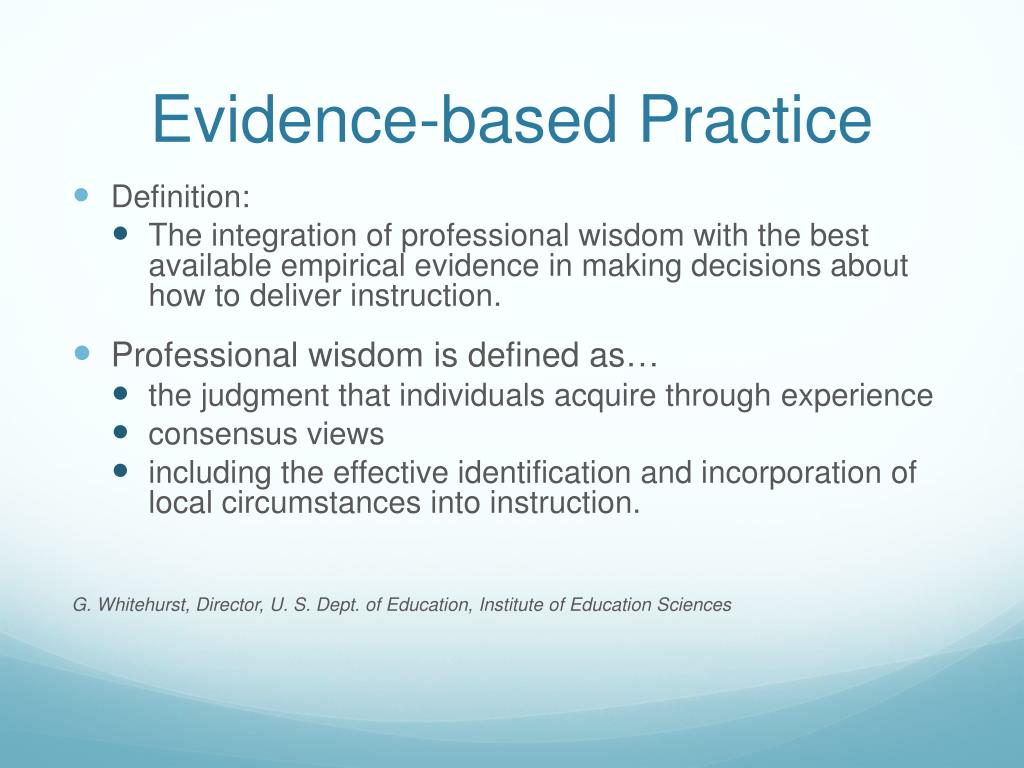 Evidence-based Practice

- Definition:
  - The integration of professional wisdom with the best available empirical evidence in making decisions about how to deliver instruction.
- Professional wisdom is defined as…
  - the judgment that individuals acquire through experience
  - consensus views
  - including the effective identification and incorporation of local circumstances into instruction.

G. Whitehurst, Director, U. S. Dept. of Education, Institute of Education Sciences